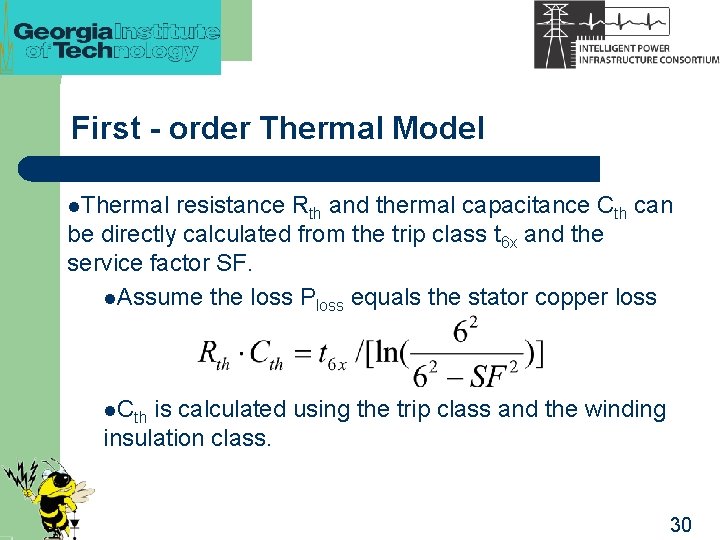 Georgia Institute of Technology

INTELLIGENT POWER INFRASTRUCTURE CONSORTIUM

First - order Thermal Model

●Thermal resistance $R_{th}$ and thermal capacitance $C_{th}$ can be directly calculated from the trip class $t_{6x}$ and the service factor SF.

●Assume the loss $P_{loss}$ equals the stator copper loss

$R_{th} \cdot C_{th} = t_{6x} / [\ln(\frac{6^2}{6^2 - SF^2})]$

●$C_{th}$ is calculated using the trip class and the winding insulation class.

30